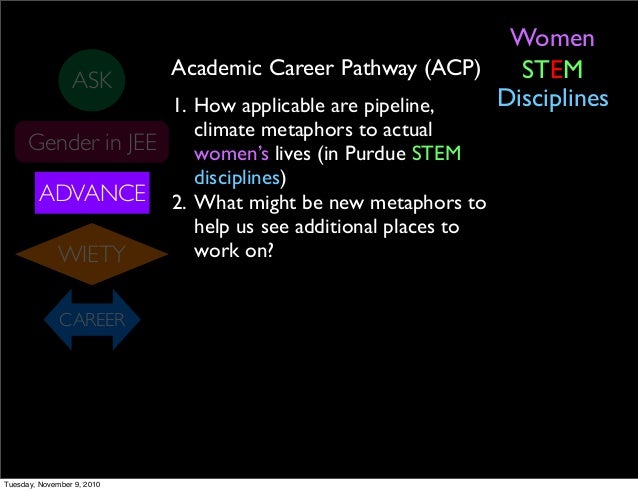 ASK

Gender in JEE

ADVANCE

WIETY

CAREER

Academic Career Pathway (ACP)

1. How applicable are pipeline, climate metaphors to actual women's lives (in Purdue STEM disciplines)
2. What might be new metaphors to help us see additional places to work on?

Women
STEM
Disciplines

Tuesday, November 9, 2010